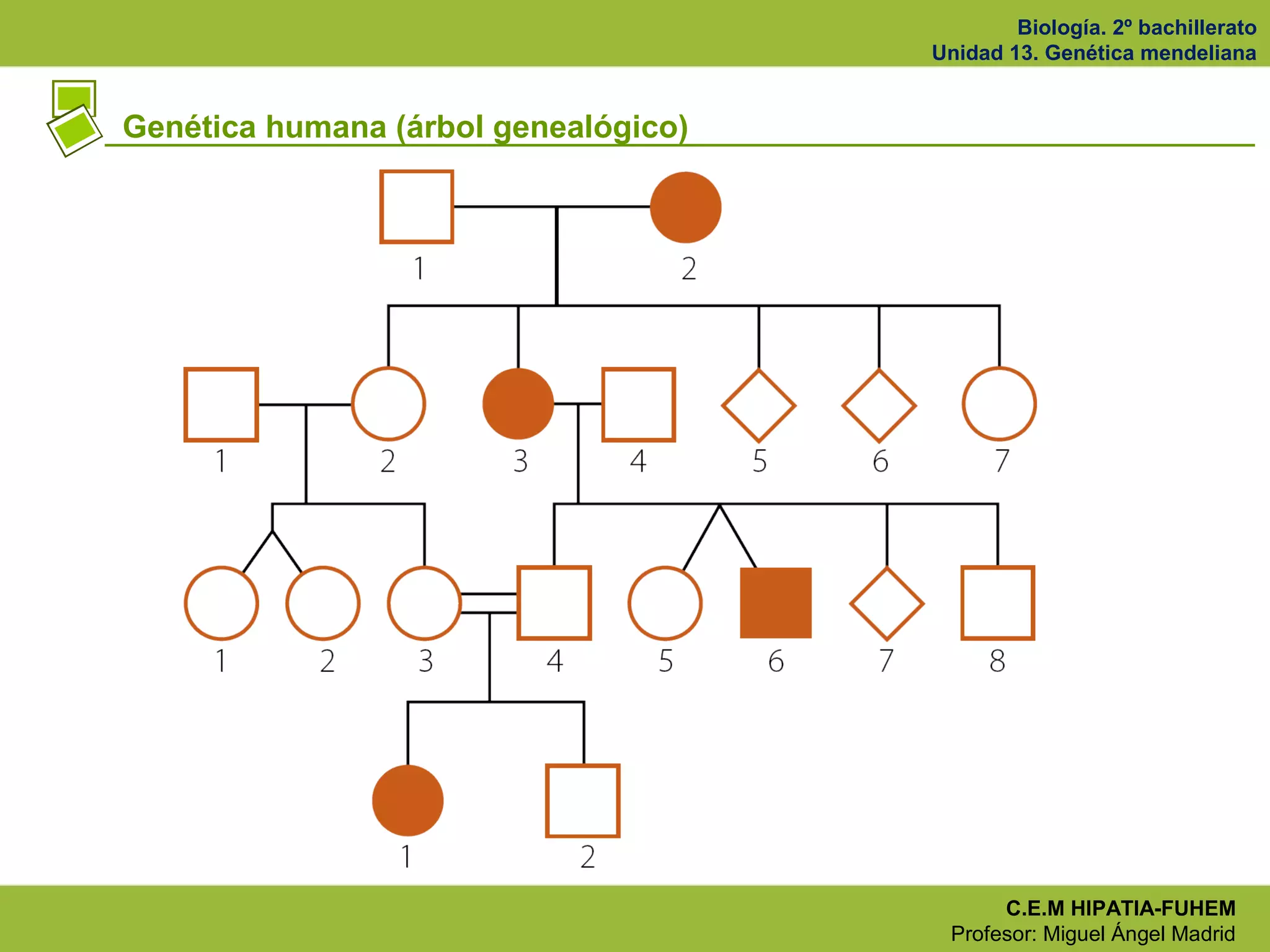 Biología. 2º bachillerato
Unidad 13. Genética mendeliana

Genética humana (árbol genealógico)

1 2

1 2 3 4 5 6 7

1 2 3 4 5 6 7 8

1 2

C.E.M HIPATIA-FUHEM
Profesor: Miguel Ángel Madrid